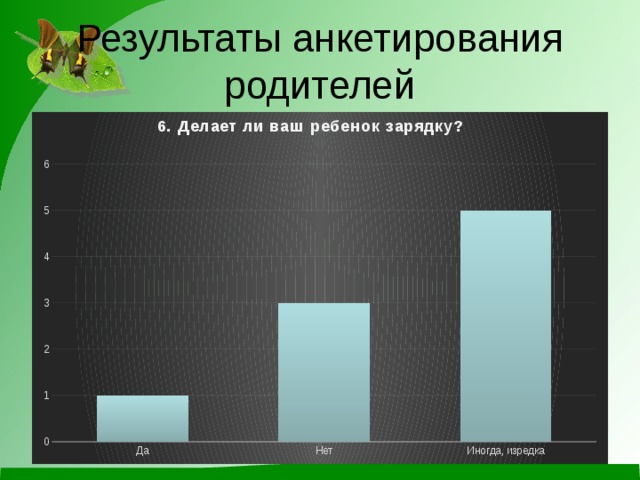 Результаты анкетирования родителей

6. Делает ли ваш ребенок зарядку?

6
5
4
3
2
1
0

Да
Нет
Иногда, изредка